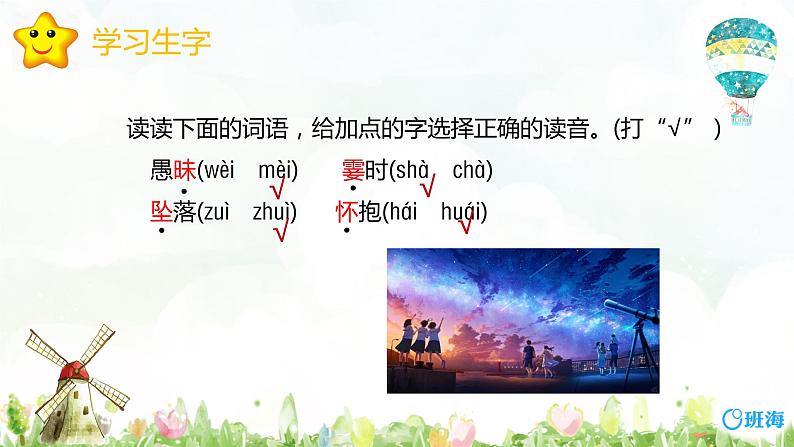 学习生字

读读下面的词语，给加点的字选择正确的读音。(打“√”)

愚昧(wèi mèi √)　霎时(shà √ chà)

坠落(zuì zhuì √)　怀抱(hái huái √)

班海